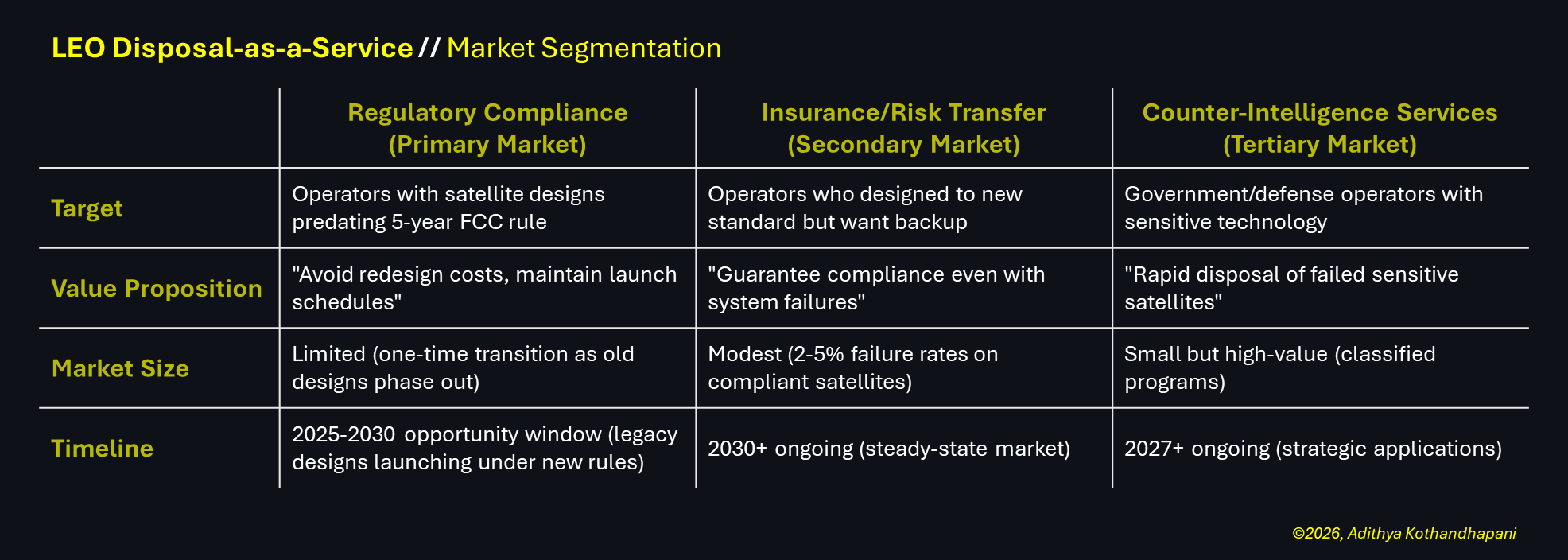 LEO Disposal-as-a-Service // Market Segmentation

| | Regulatory Compliance (Primary Market) | Insurance/Risk Transfer (Secondary Market) | Counter-Intelligence Services (Tertiary Market) |
|---|---|---|---|
| Target | Operators with satellite designs predating 5-year FCC rule | Operators who designed to new standard but want backup | Government/defense operators with sensitive technology |
| Value Proposition | "Avoid redesign costs, maintain launch schedules" | "Guarantee compliance even with system failures" | "Rapid disposal of failed sensitive satellites" |
| Market Size | Limited (one-time transition as old designs phase out) | Modest (2-5% failure rates on compliant satellites) | Small but high-value (classified programs) |
| Timeline | 2025-2030 opportunity window (legacy designs launching under new rules) | 2030+ ongoing (steady-state market) | 2027+ ongoing (strategic applications) |

©2026, Adithya Kothandhapani